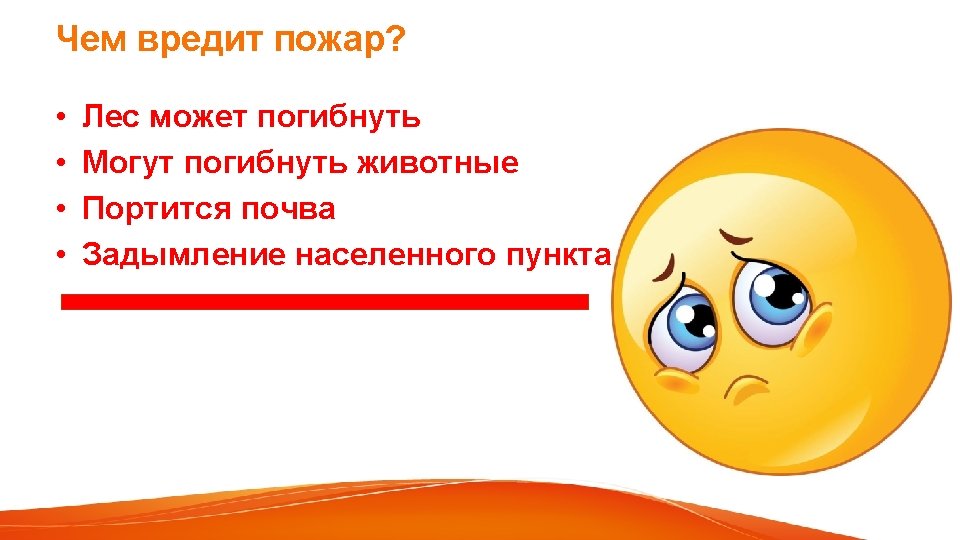 Чем вредит пожар?

• Лес может погибнуть
• Могут погибнуть животные
• Портится почва
• Задымление населенного пункта